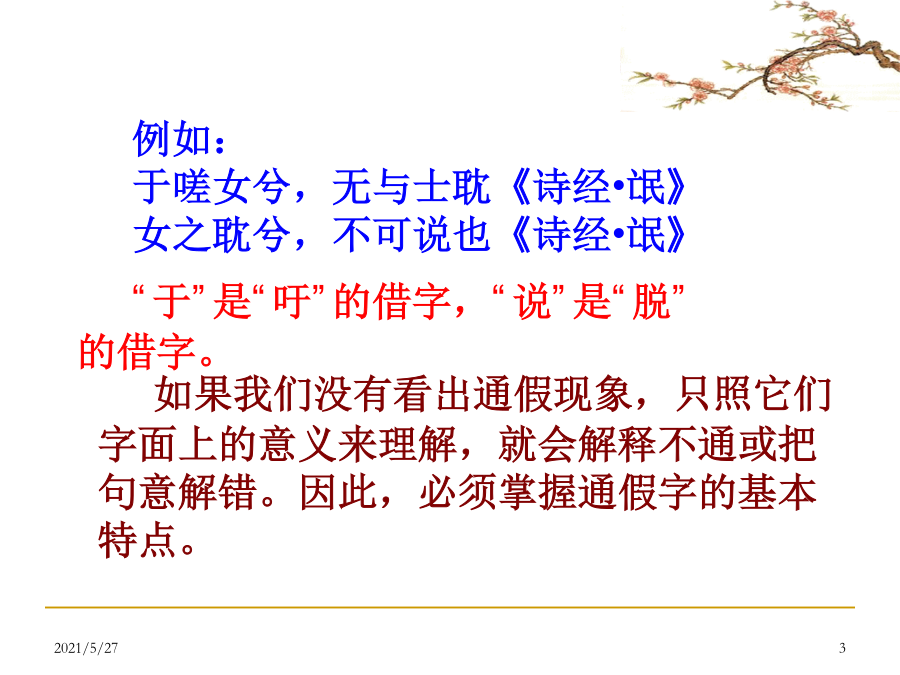 例如：
于嗟女兮，无与士耽《诗经•氓》
女之耽兮，不可说也《诗经•氓》

“于”是“吁”的借字，“说”是“脱”的借字。

如果我们没有看出通假现象，只照它们字面上的意义来理解，就会解释不通或把句意解错。因此，必须掌握通假字的基本特点。

2021/5/27

3